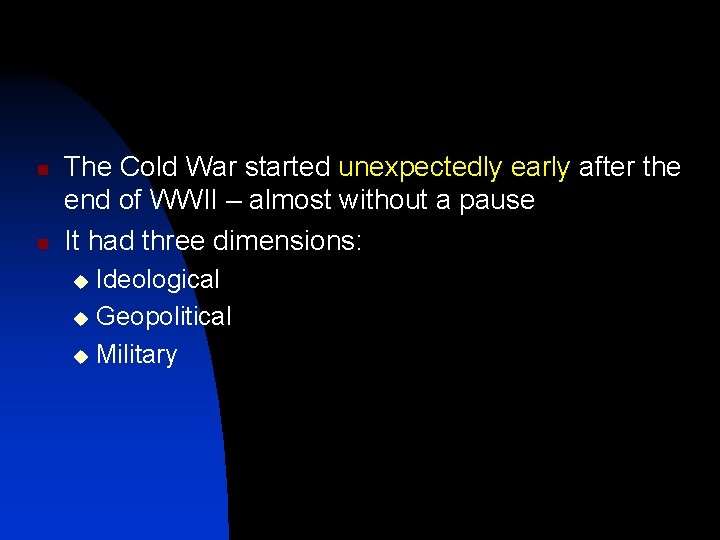 The Cold War started unexpectedly early after the end of WWII – almost without a pause

It had three dimensions:

Ideological

Geopolitical

Military